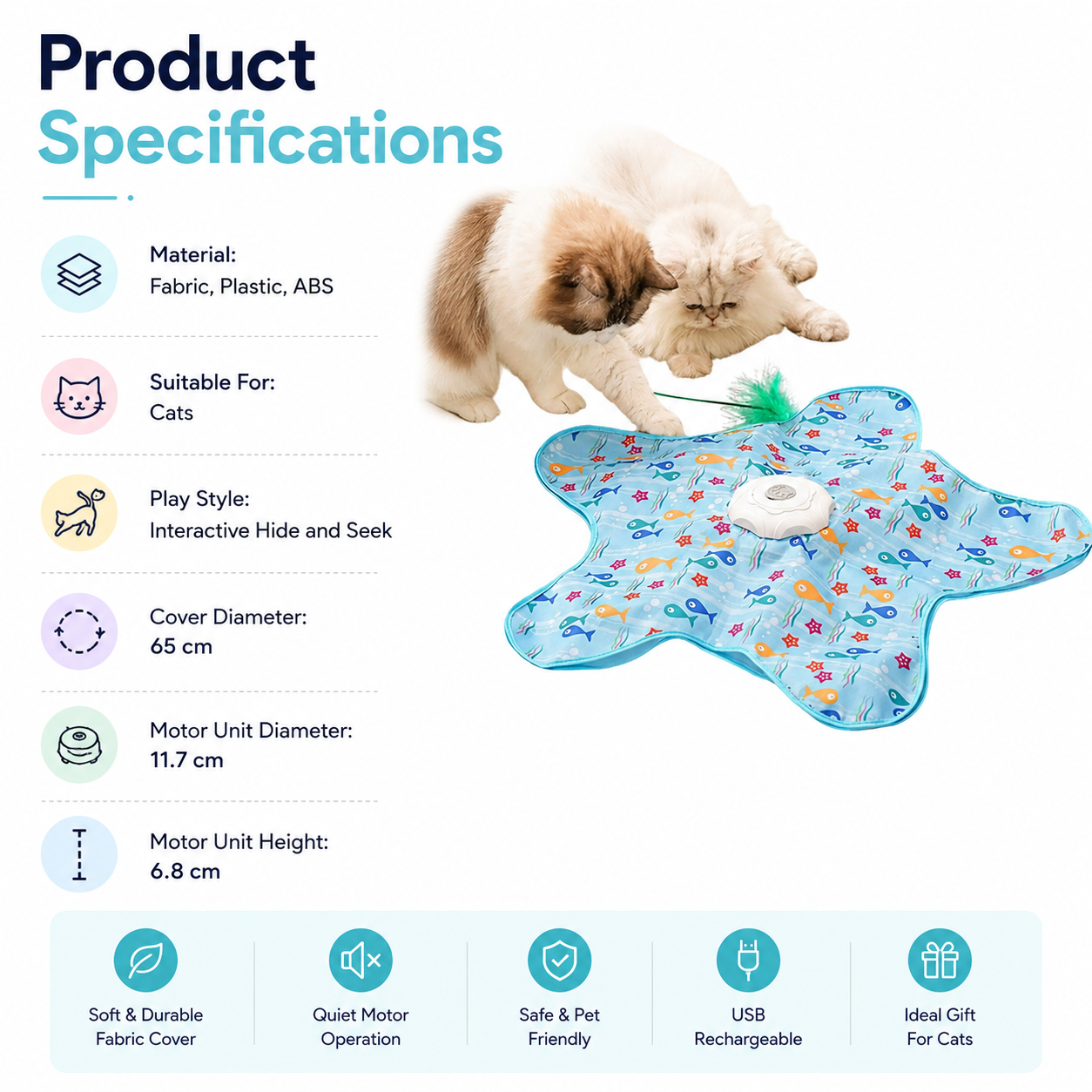 Product
Specifications

Material:
Fabric, Plastic, ABS

Suitable For:
Cats

Play Style:
Interactive Hide and Seek

Cover Diameter:
65 cm

Motor Unit Diameter:
11.7 cm

Motor Unit Height:
6.8 cm

Soft & Durable Fabric Cover

Quiet Motor Operation

Safe & Pet Friendly

USB Rechargeable

Ideal Gift For Cats